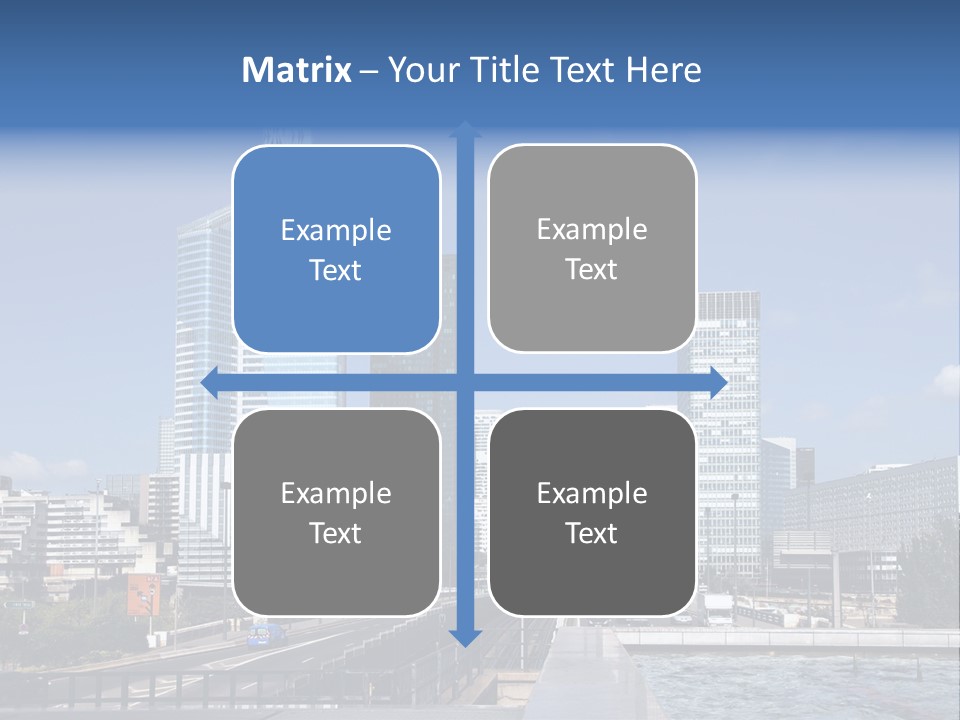 Matrix – Your Title Text Here

Example Text

Example Text

Example Text

Example Text